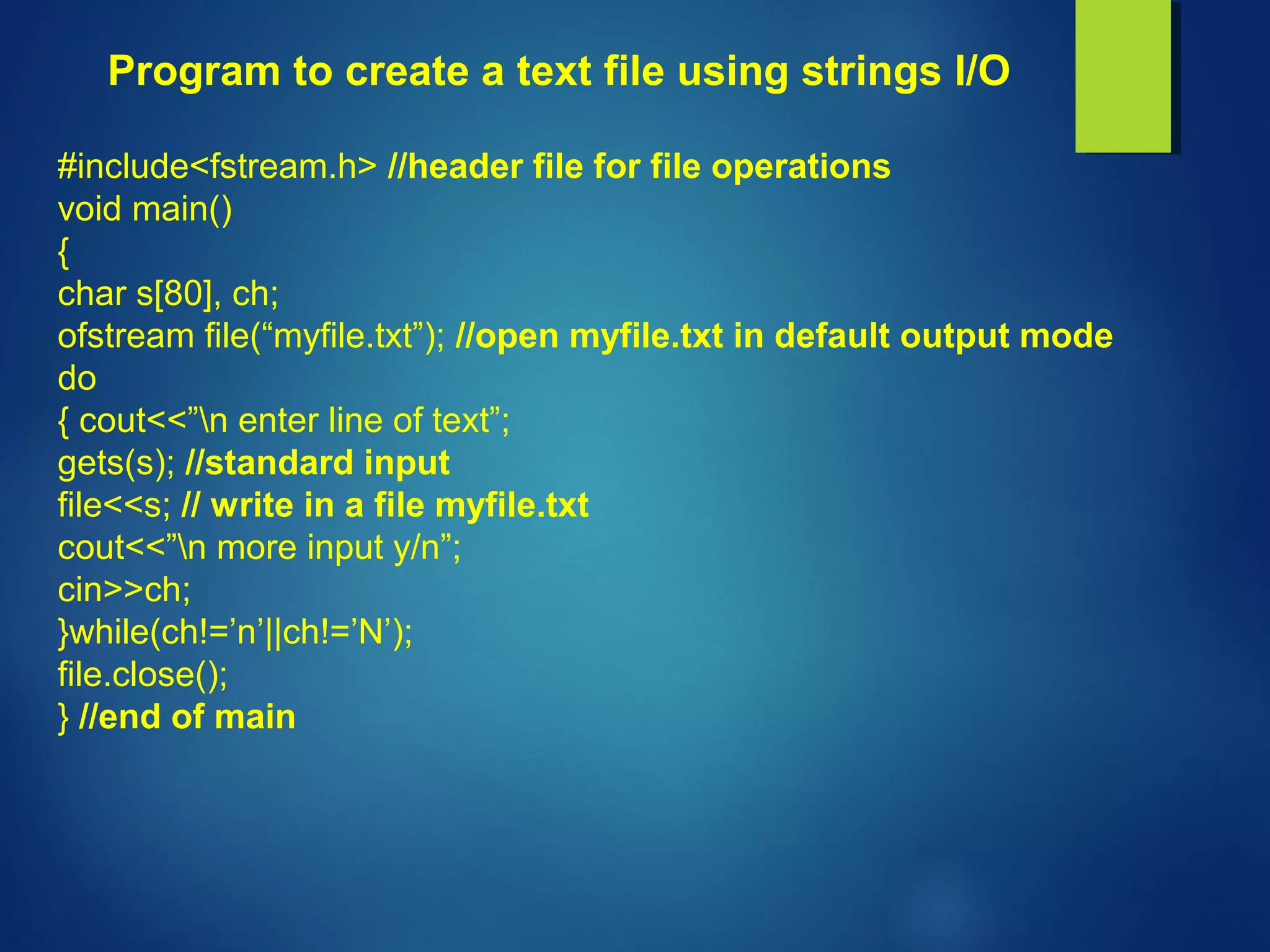 Program to create a text file using strings I/O

#include<fstream.h> //header file for file operations
void main()
{
char s[80], ch;
ofstream file(“myfile.txt”); //open myfile.txt in default output mode
do
{ cout<<”\n enter line of text”;
gets(s); //standard input
file<<s; // write in a file myfile.txt
cout<<”\n more input y/n”;
cin>>ch;
}while(ch!=’n’||ch!=’N’);
file.close();
} //end of main